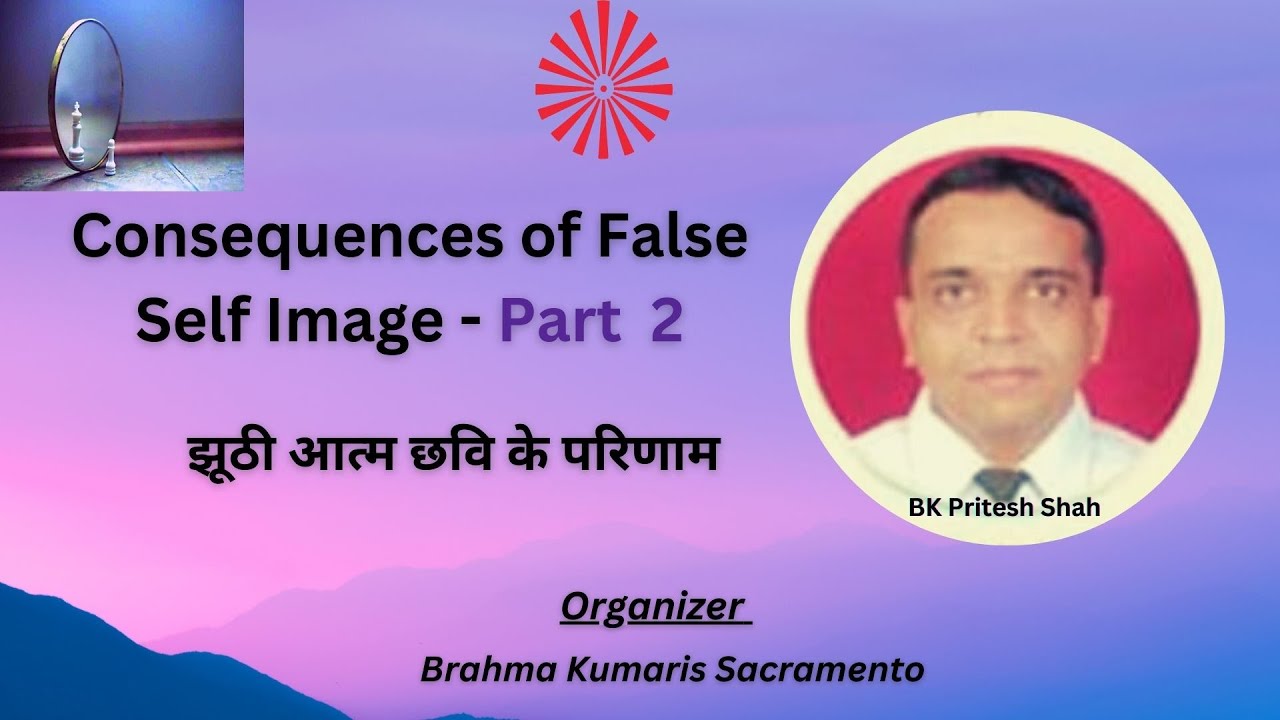 Consequences of False Self Image - Part 2

झूठी आत्म छवि के परिणाम

BK Pritesh Shah

Organizer

Brahma Kumaris Sacramento